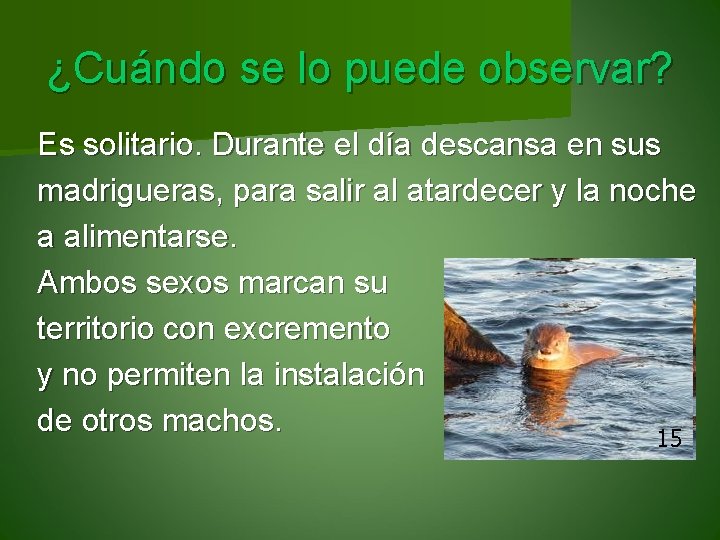 ¿Cuándo se lo puede observar?

Es solitario. Durante el día descansa en sus madrigueras, para salir al atardecer y la noche a alimentarse.
Ambos sexos marcan su territorio con excremento y no permiten la instalación de otros machos.

15